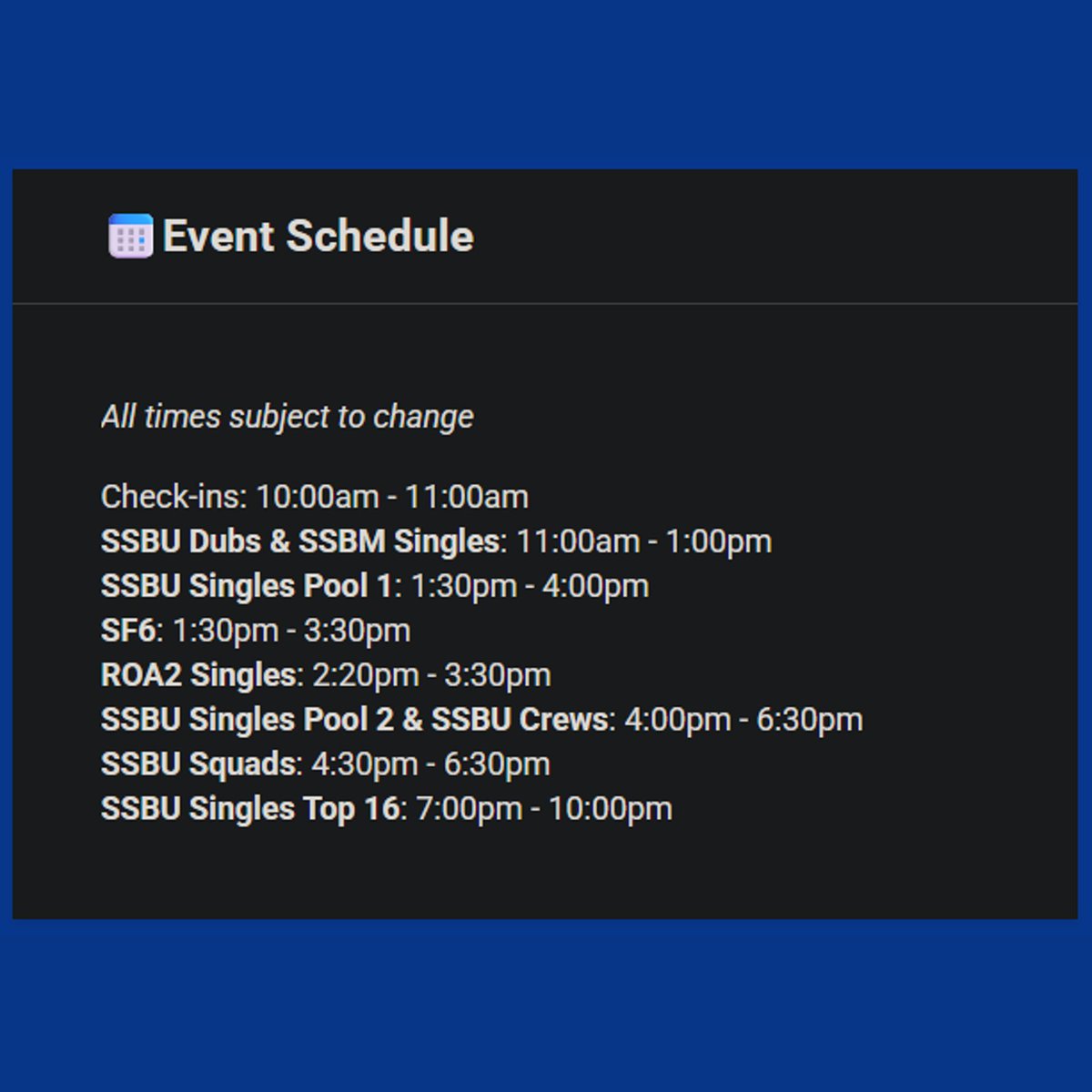 Event Schedule

All times subject to change

Check-ins: 10:00am - 11:00am
SSBU Dubs & SSBM Singles: 11:00am - 1:00pm
SSBU Singles Pool 1: 1:30pm - 4:00pm
SF6: 1:30pm - 3:30pm
ROA2 Singles: 2:20pm - 3:30pm
SSBU Singles Pool 2 & SSBU Crews: 4:00pm - 6:30pm
SSBU Squads: 4:30pm - 6:30pm
SSBU Singles Top 16: 7:00pm - 10:00pm